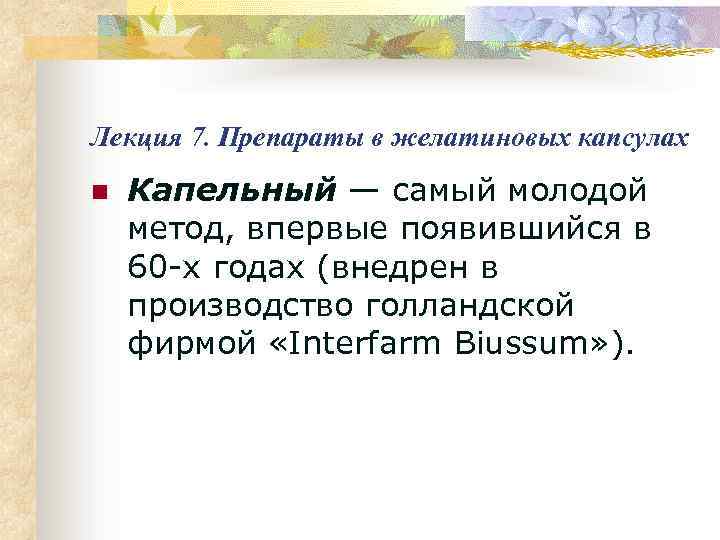 Лекция 7. Препараты в желатиновых капсулах

Капельный — самый молодой метод, впервые появившийся в 60-х годах (внедрен в производство голландской фирмой «Interfarm Biussum»).